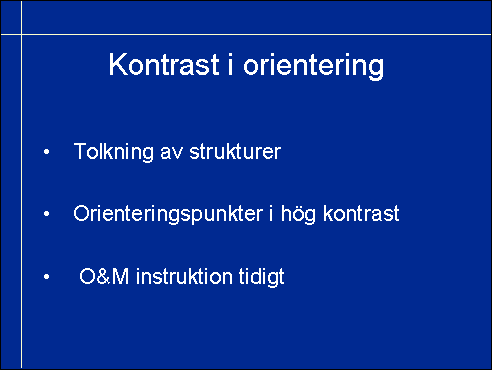 Kontrast i orientering

• Tolkning av strukturer

• Orienteringspunkter i hög kontrast

• O&M instruktion tidigt